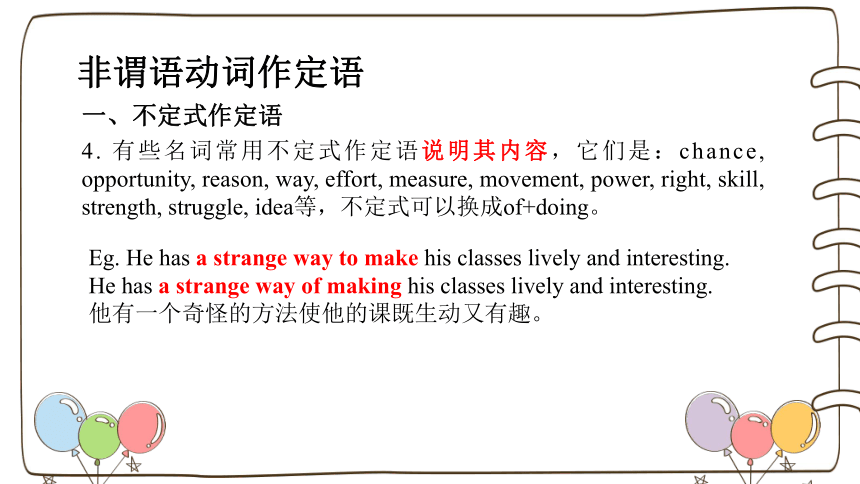 非谓语动词作定语

一、不定式作定语

4. 有些名词常用不定式作定语说明其内容，它们是：chance, opportunity, reason, way, effort, measure, movement, power, right, skill, strength, struggle, idea等，不定式可以换成of+doing。

Eg. He has a strange way to make his classes lively and interesting.
He has a strange way of making his classes lively and interesting.
他有一个奇怪的方法使他的课既生动又有趣。